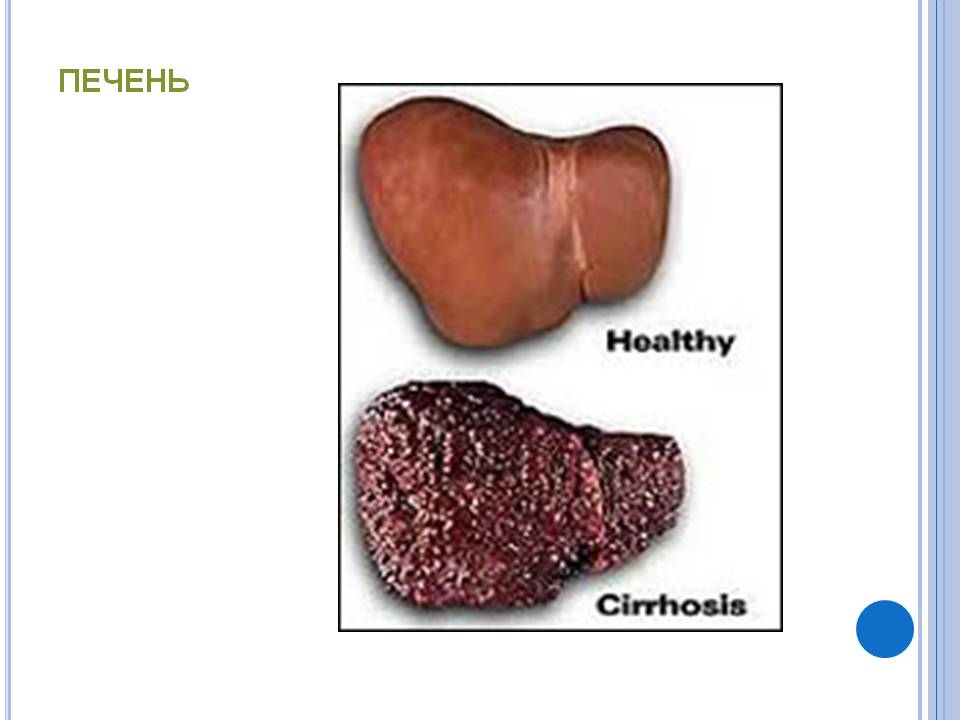 ПЕЧЕНЬ

Healthy

Cirrhosis